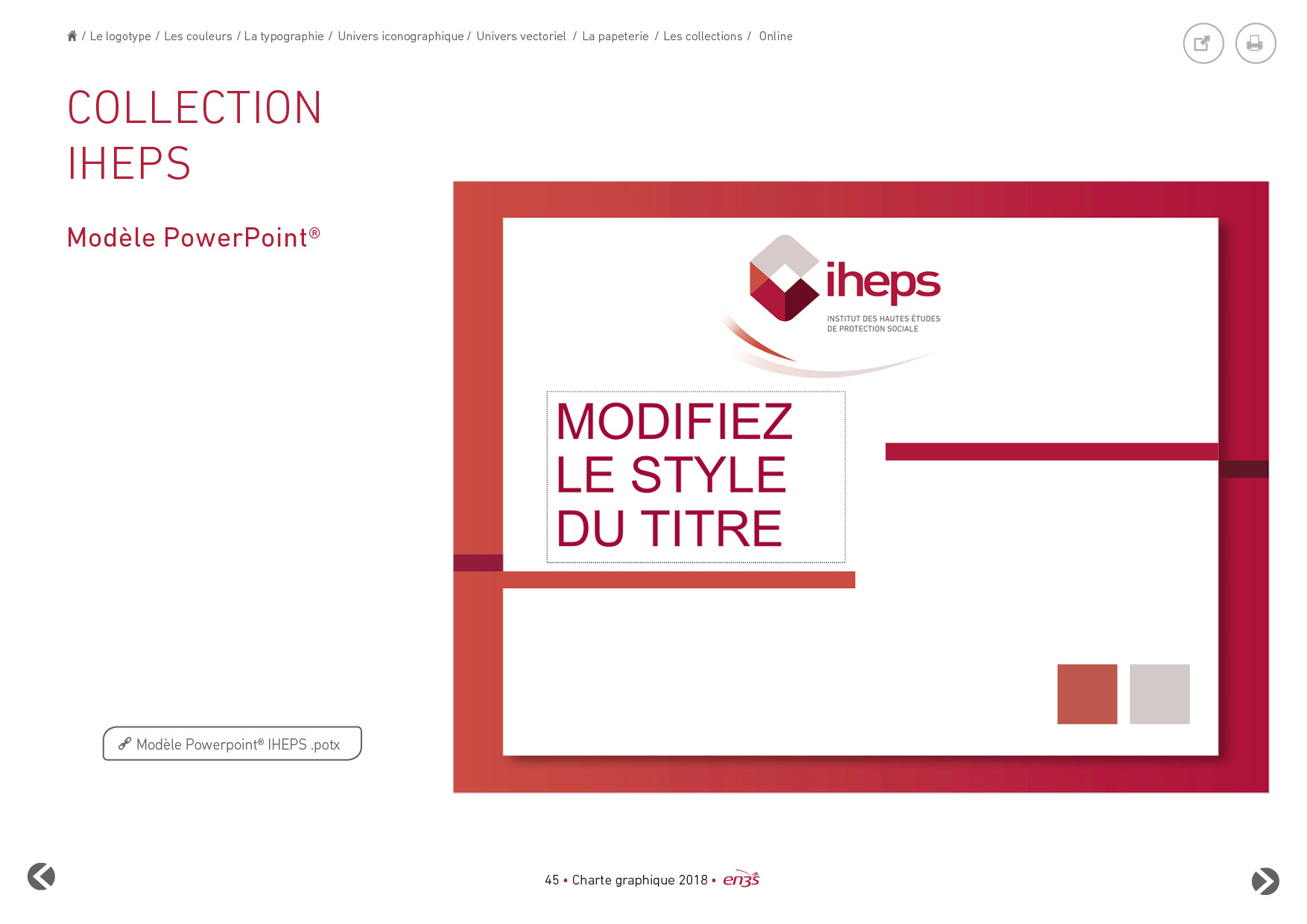 / Le logotype / Les couleurs / La typographie / Univers iconographique / Univers vectoriel / La papeterie / Les collections / Online

COLLECTION IHEPS

Modèle PowerPoint®

iheps
INSTITUT DES HAUTES ÉTUDES DE PROTECTION SOCIALE

MODIFIEZ LE STYLE DU TITRE

Modèle Powerpoint® IHEPS .potx

45 • Charte graphique 2018 • en3s